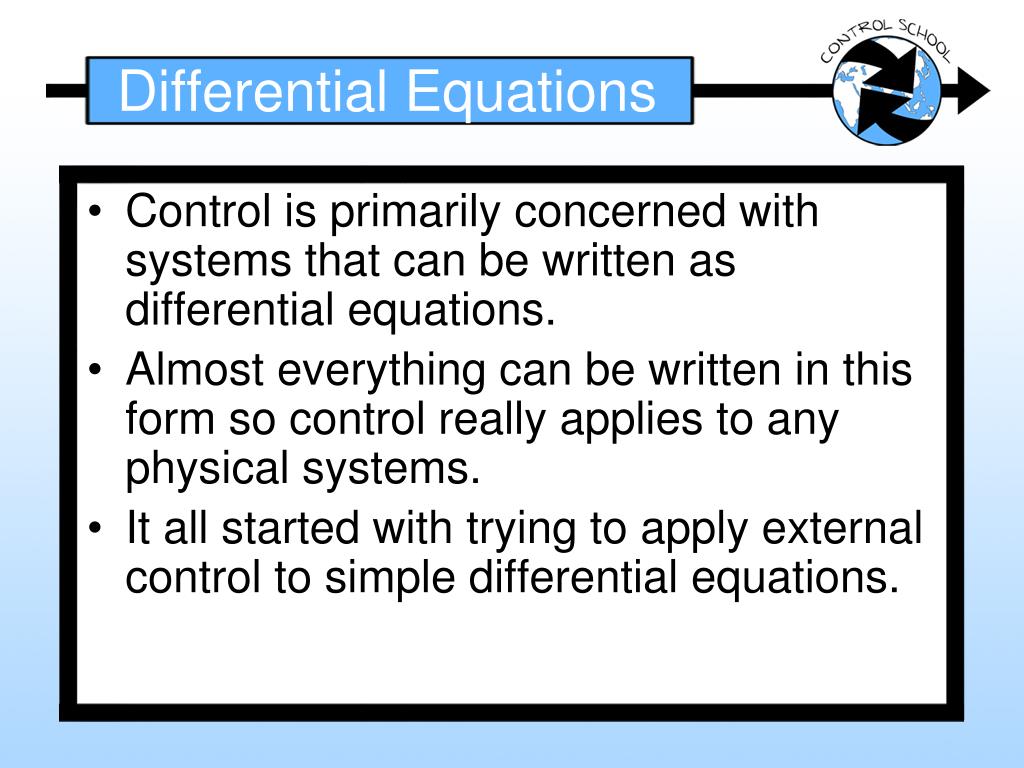 Differential Equations

CONTROL SCHOOL

• Control is primarily concerned with systems that can be written as differential equations.
• Almost everything can be written in this form so control really applies to any physical systems.
• It all started with trying to apply external control to simple differential equations.